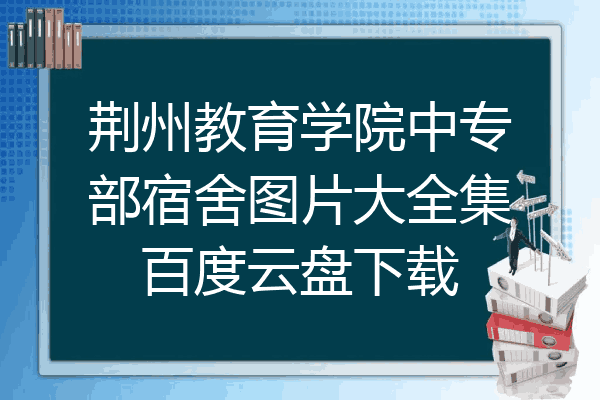 荆州教育学院中专部宿舍图片大全集百度云盘下载